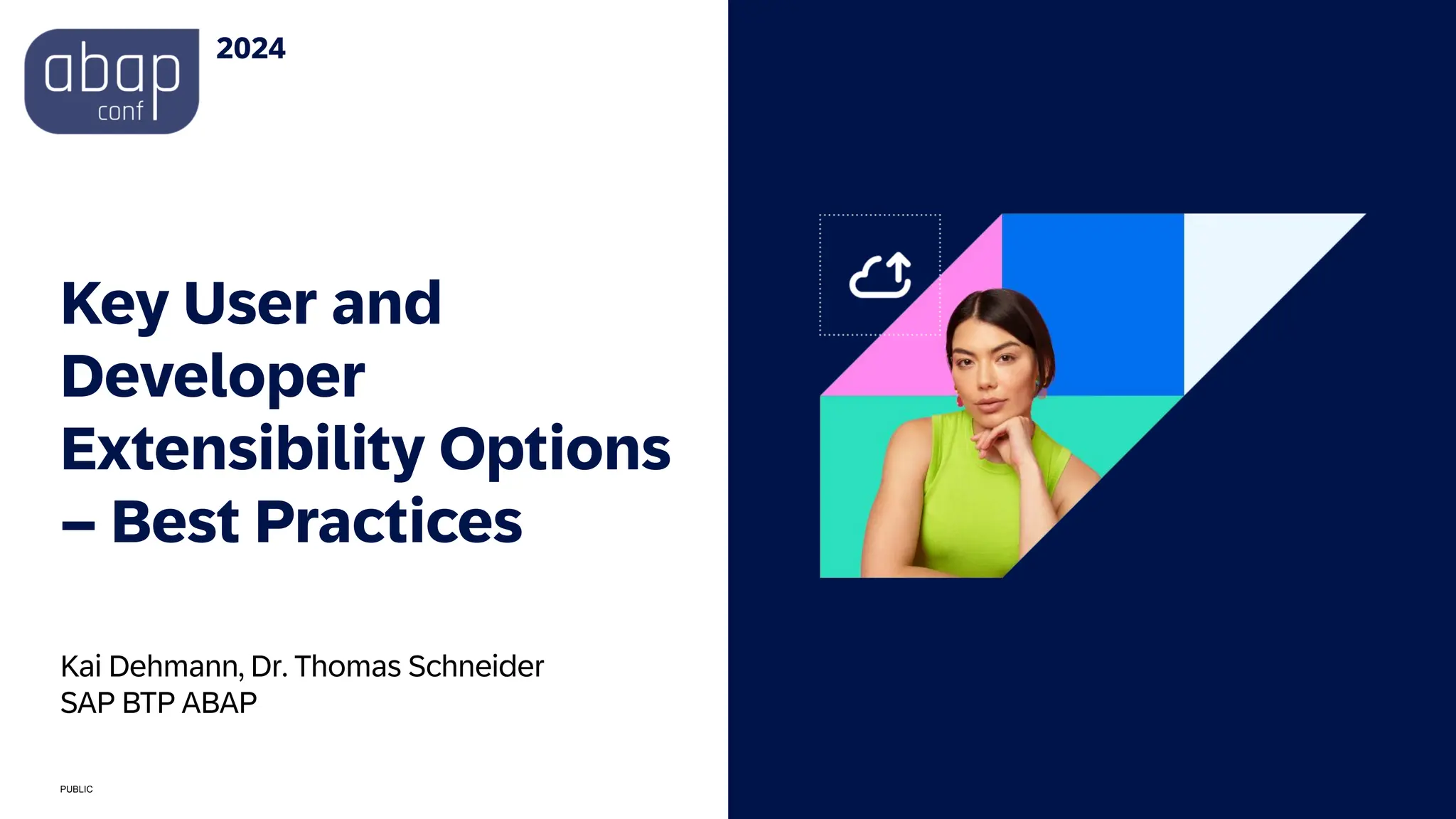 abap conf

2024

Key User and Developer Extensibility Options – Best Practices

Kai Dehmann, Dr. Thomas Schneider
SAP BTP ABAP

PUBLIC